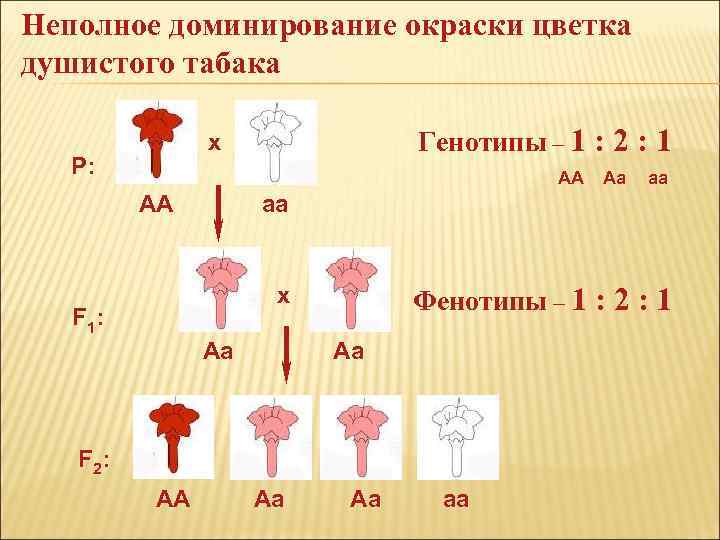 Неполное доминирование окраски цветка душистого табака

P:

x

AA aa

Генотипы – 1 : 2 : 1

AA Aa aa

$F_1$:

x

Aa Aa

Фенотипы – 1 : 2 : 1

$F_2$:

AA Aa Aa aa